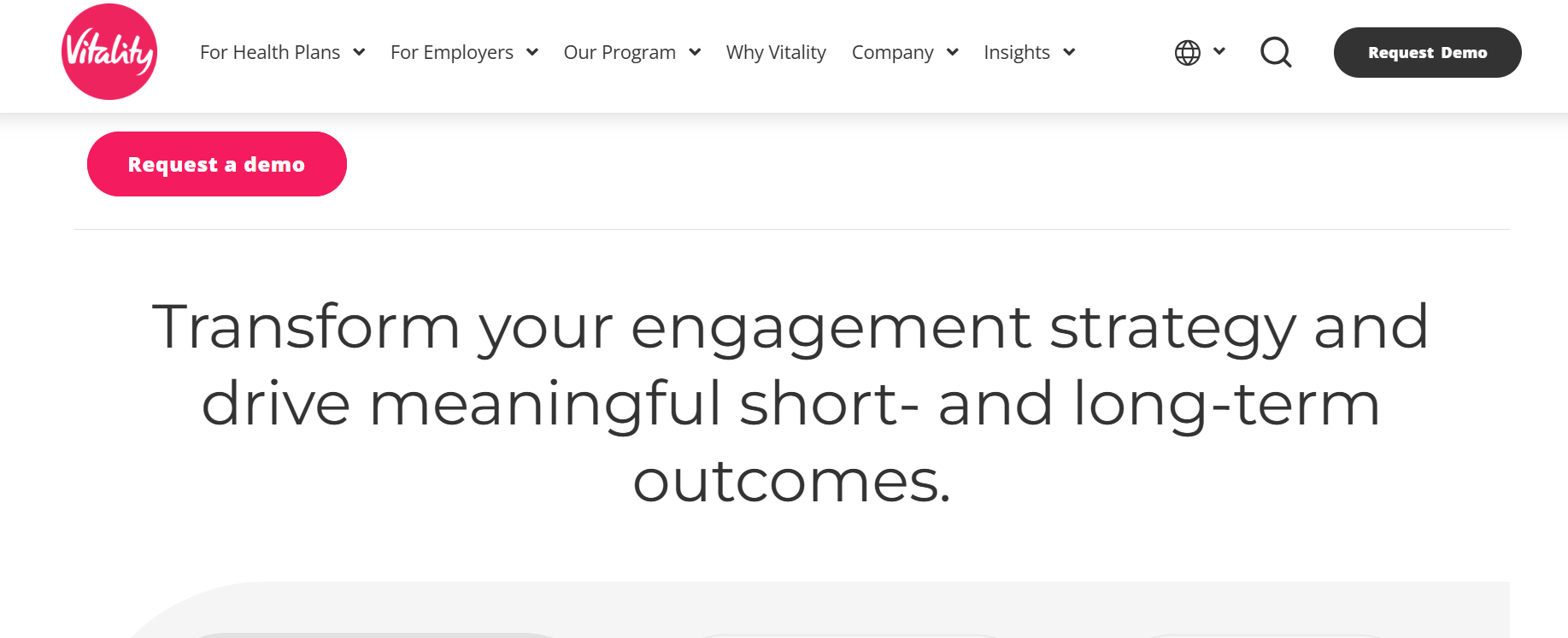 Vitality

For Health Plans For Employers Our Program Why Vitality Company Insights

Request Demo

Request a demo

Transform your engagement strategy and drive meaningful short- and long-term outcomes.